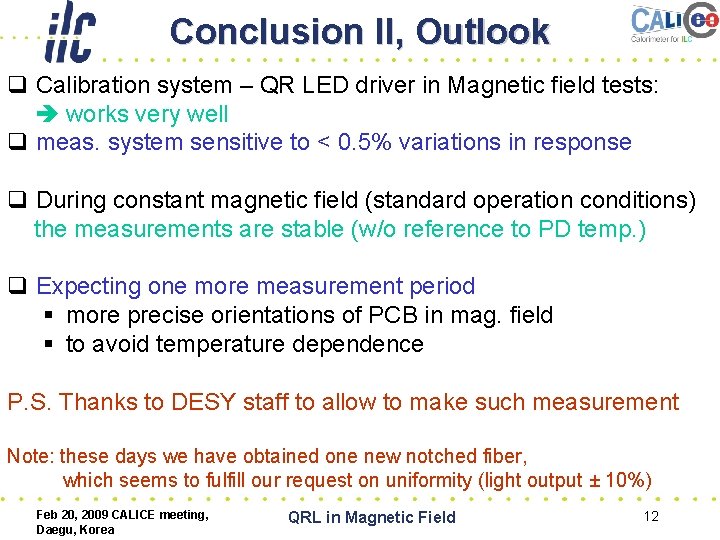 ilc

Conclusion II, Outlook

CALICE
Calorimeter for ILC

❑ Calibration system – QR LED driver in Magnetic field tests:
➔ works very well
❑ meas. system sensitive to < 0.5% variations in response

❑ During constant magnetic field (standard operation conditions) the measurements are stable (w/o reference to PD temp.)

❑ Expecting one more measurement period
▪ more precise orientations of PCB in mag. field
▪ to avoid temperature dependence

P.S. Thanks to DESY staff to allow to make such measurement

Note: these days we have obtained one new notched fiber, which seems to fulfill our request on uniformity (light output ± 10%)

Feb 20, 2009 CALICE meeting, Daegu, Korea

QRL in Magnetic Field

12